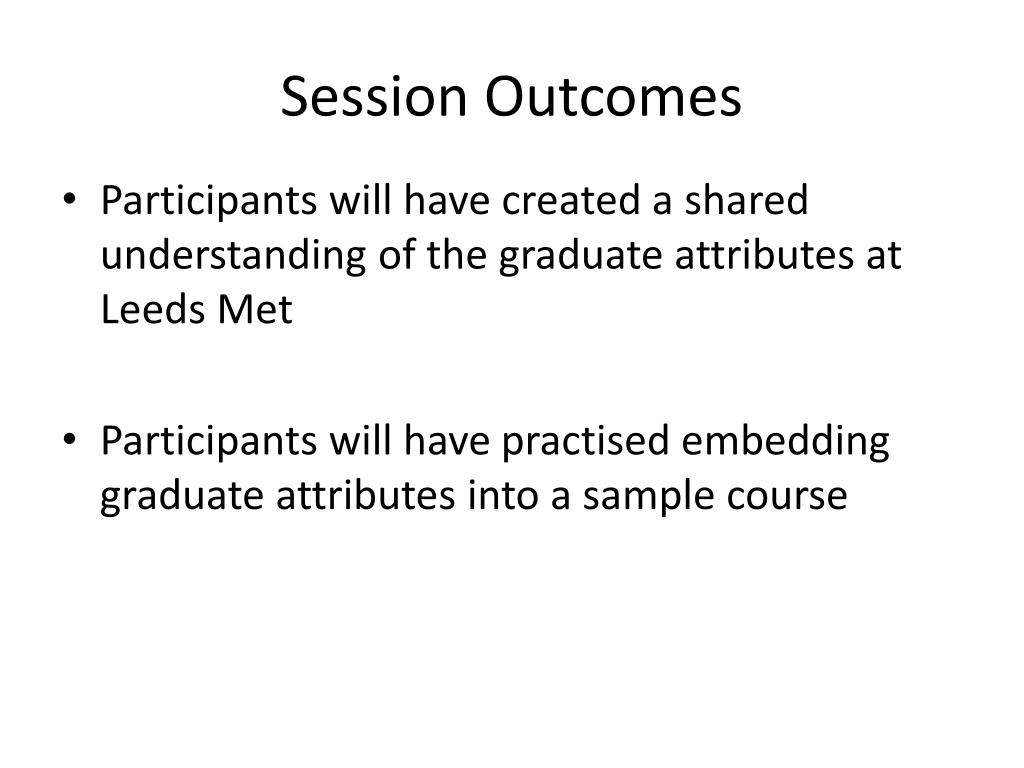 Session Outcomes

• Participants will have created a shared understanding of the graduate attributes at Leeds Met

• Participants will have practised embedding graduate attributes into a sample course